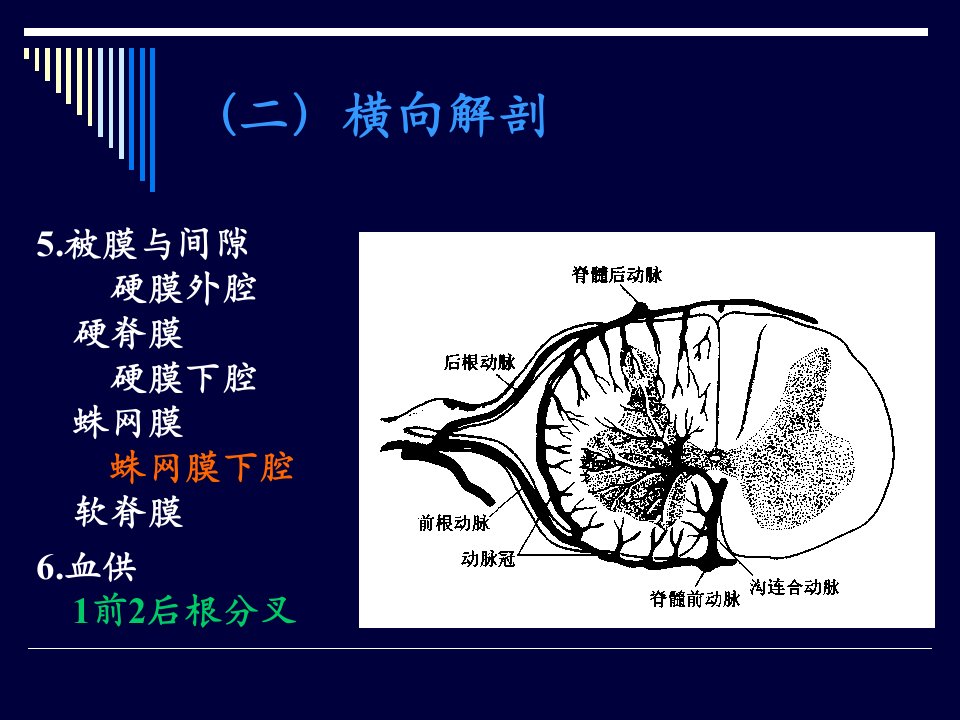 （二）横向解剖

5.被膜与间隙
硬膜外腔
硬脊膜
硬膜下腔
蛛网膜
蛛网膜下腔
软脊膜

6.血供
1前2后根分叉

脊髓后动脉
后根动脉
前根动脉
动脉冠
脊髓前动脉
沟连合动脉